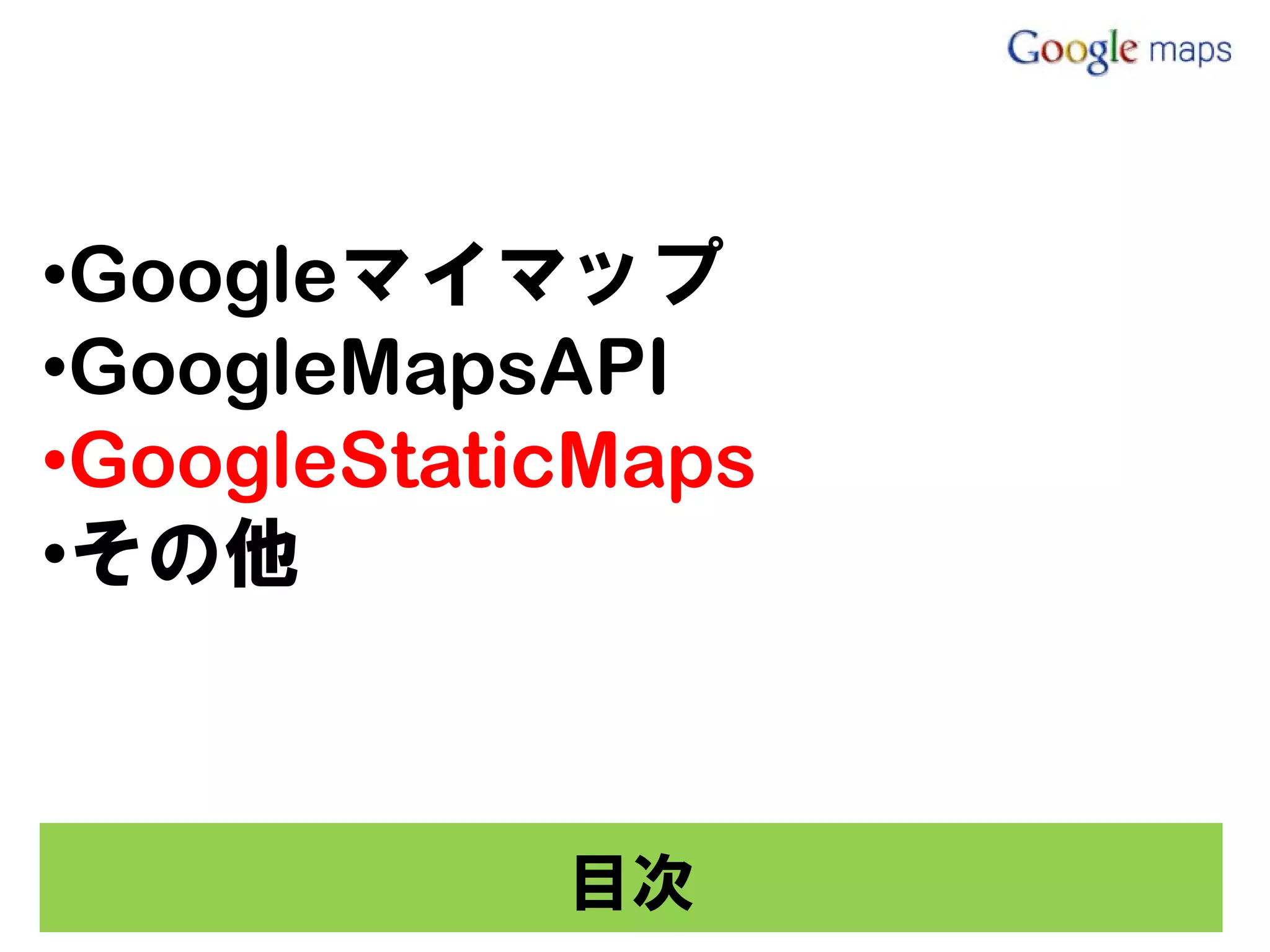 Google maps

•Googleマイマップ
•GoogleMapsAPI
•GoogleStaticMaps
•その他

目次